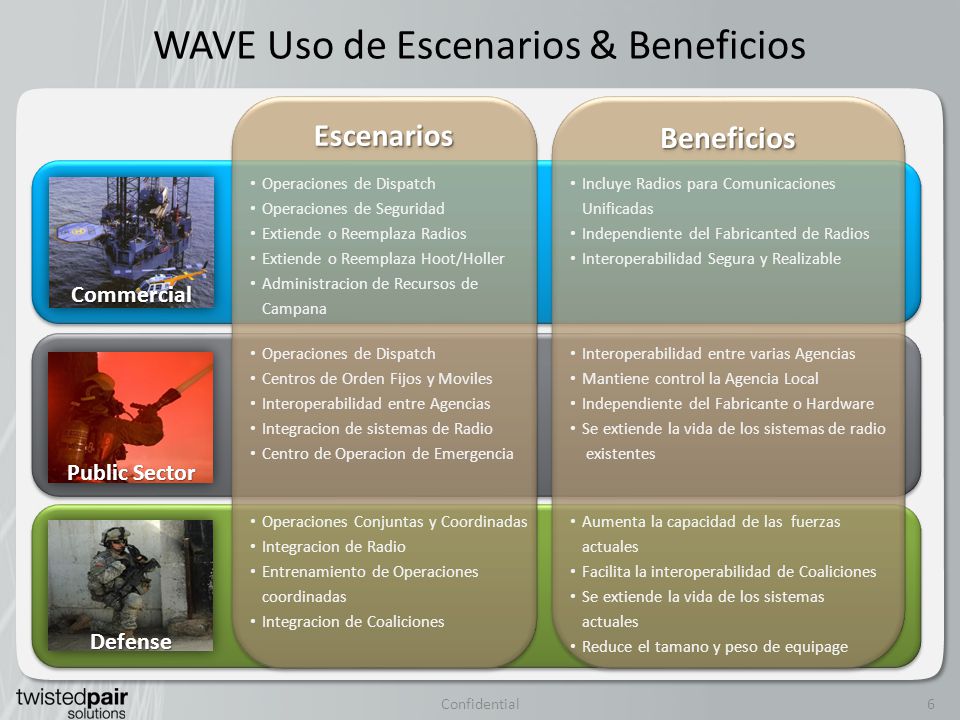 WAVE Uso de Escenarios & Beneficios

Escenarios

Beneficios

Commercial

• Operaciones de Dispatch
• Operaciones de Seguridad
• Extiende o Reemplaza Radios
• Extiende o Reemplaza Hoot/Holler
• Administracion de Recursos de Campana

• Incluye Radios para Comunicaciones Unificadas
• Independiente del Fabricanted de Radios
• Interoperabilidad Segura y Realizable

Public Sector

• Operaciones de Dispatch
• Centros de Orden Fijos y Moviles
• Interoperabilidad entre Agencias
• Integracion de sistemas de Radio
• Centro de Operacion de Emergencia

• Interoperabilidad entre varias Agencias
• Mantiene control la Agencia Local
• Independiente del Fabricante o Hardware
• Se extiende la vida de los sistemas de radio existentes

Defense

• Operaciones Conjuntas y Coordinadas
• Integracion de Radio
• Entrenamiento de Operaciones coordinadas
• Integracion de Coaliciones

• Aumenta la capacidad de las fuerzas actuales
• Facilita la interoperabilidad de Coaliciones
• Se extiende la vida de los sistemas actuales
• Reduce el tamano y peso de equipage

twistedpair solutions

Confidential

6